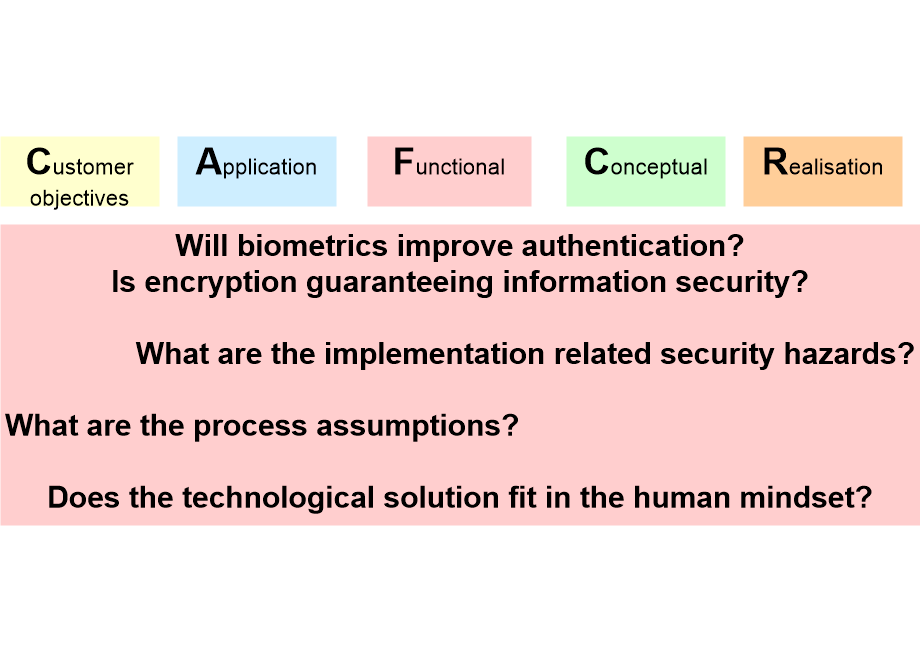 Customer objectives

Application

Functional

Conceptual

Realisation

Will biometrics improve authentication?
Is encryption guaranteeing information security?

What are the implementation related security hazards?

What are the process assumptions?

Does the technological solution fit in the human mindset?